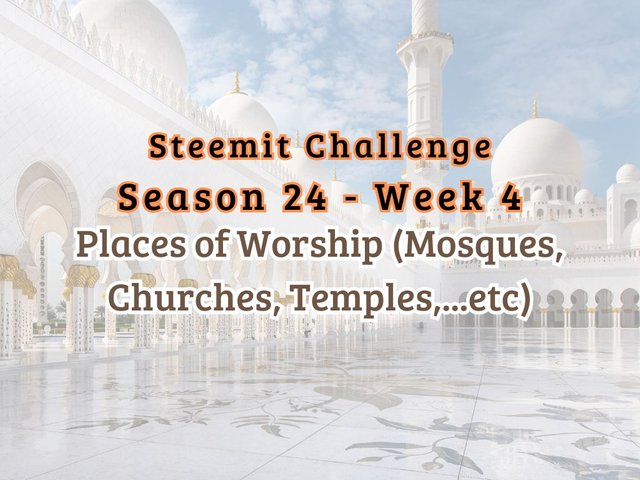 Steemit Challenge
Season 24 - Week 4
Places of Worship (Mosques, Churches, Temples,...etc)